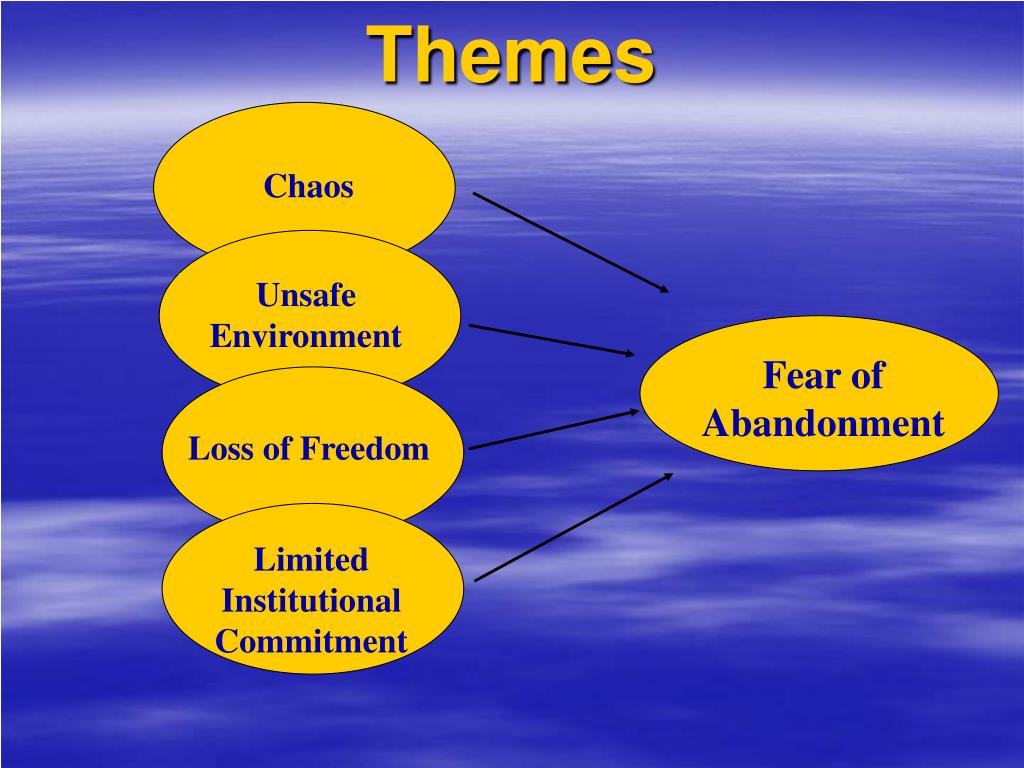 Themes

Chaos

Unsafe Environment

Loss of Freedom

Limited Institutional Commitment

Fear of Abandonment